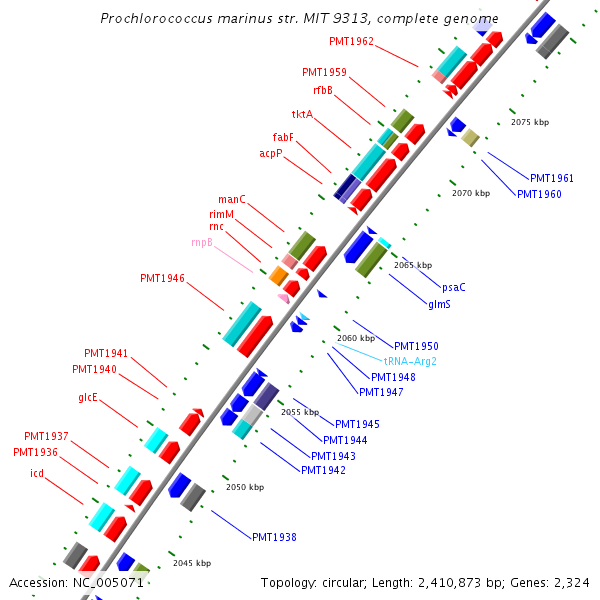 Prochlorococcus marinus str. MIT 9313, complete genome

PMT1962
PMT1959
rfbB
tktA
fabF
acpP
manC
rimM
rnc
rnpB
PMT1946
PMT1941
PMT1940
glcE
PMT1937
PMT1936
icd

2075 kbp
PMT1961
PMT1960
2070 kbp
2065 kbp
psaC
glmS
2060 kbp
PMT1950
tRNA-Arg2
PMT1948
PMT1947
2055 kbp
PMT1945
PMT1944
PMT1943
PMT1942
2050 kbp
PMT1938
2045 kbp

Accession: NC_005071

Topology: circular; Length: 2,410,873 bp; Genes: 2,324